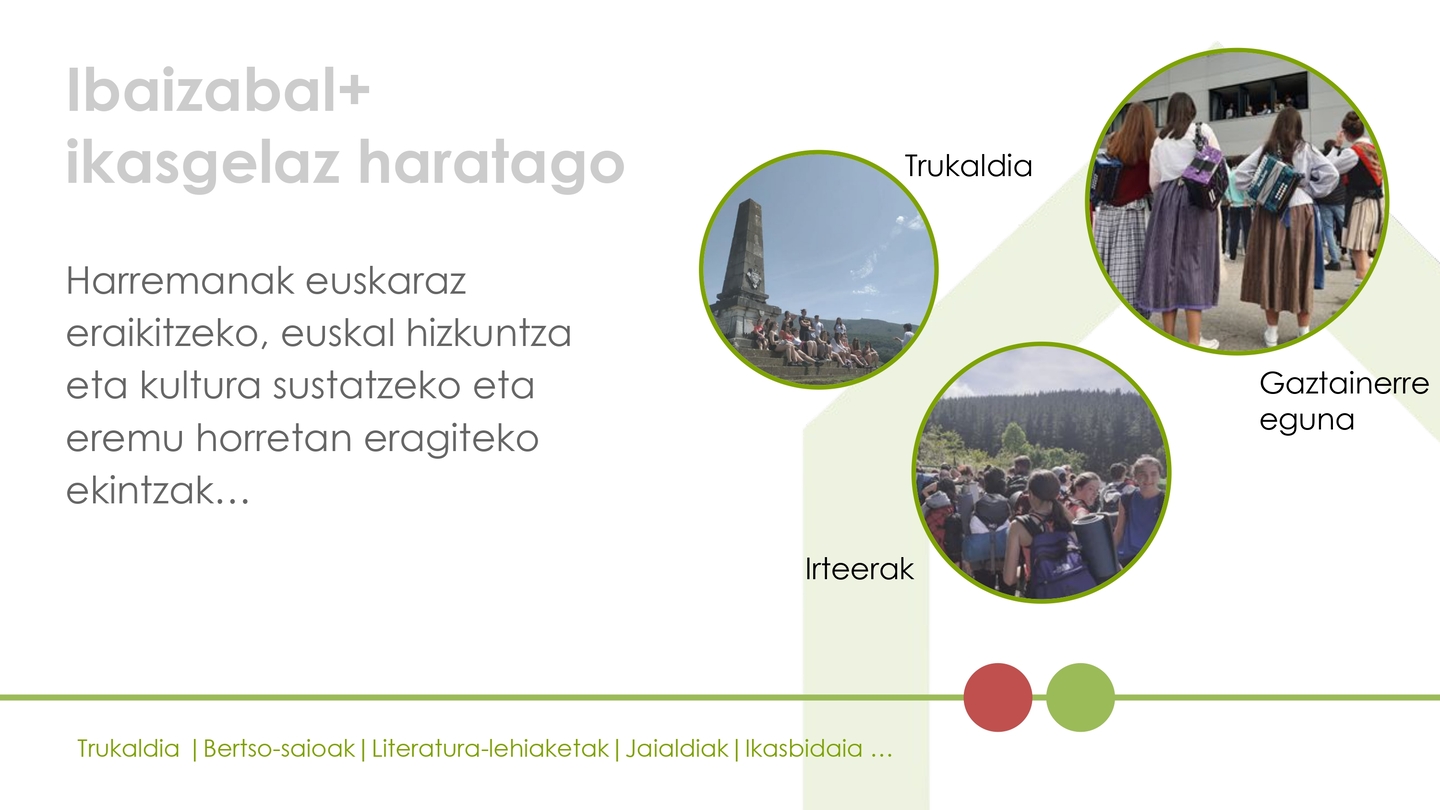 Ibaizabal+
ikasgelaz haratago

Harremanak euskaraz eraikitzeko, euskal hizkuntza eta kultura sustatzeko eta eremu horretan eragiteko ekintzak…

Trukaldia

Gaztainerre eguna

Irteerak

Trukaldia | Bertso-saioak | Literatura-lehiaketak | Jaialdiak | Ikasbidaia …